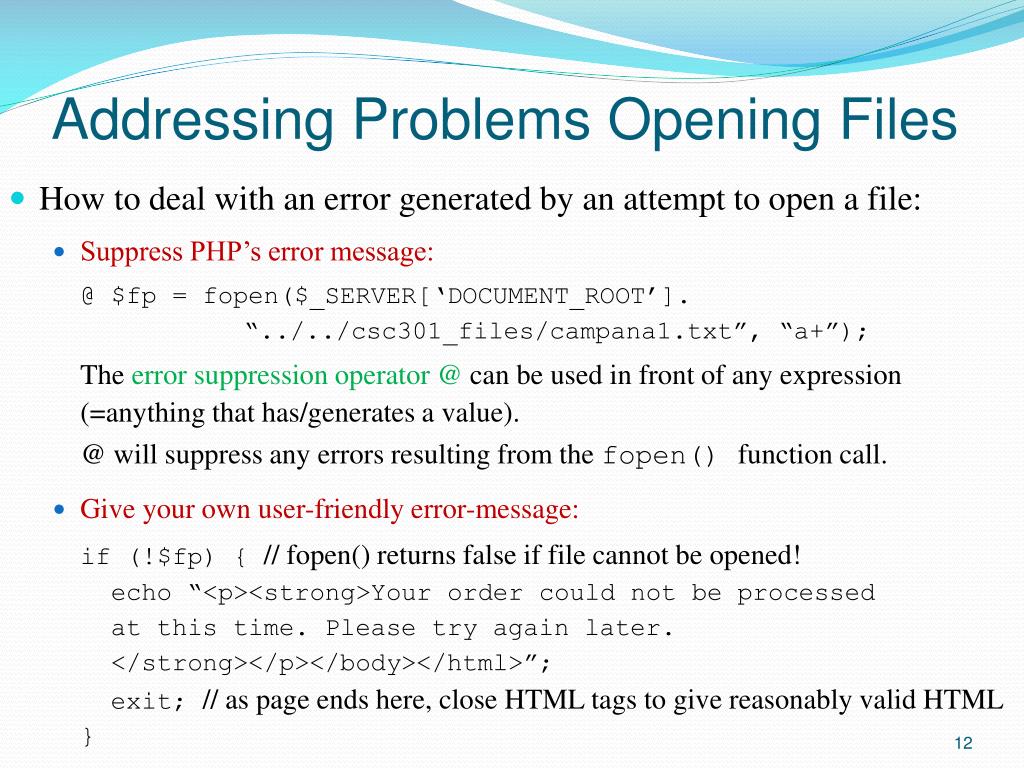 Addressing Problems Opening Files

How to deal with an error generated by an attempt to open a file:

Suppress PHP’s error message:

@ $fp = fopen($_SERVER[‘DOCUMENT_ROOT’]. “../../csc301_files/campana1.txt”, “a+”);

The error suppression operator @ can be used in front of any expression (=anything that has/generates a value).

@ will suppress any errors resulting from the fopen() function call.

Give your own user-friendly error-message:

if (!$fp) { // fopen() returns false if file cannot be opened!
echo “<p><strong>Your order could not be processed at this time. Please try again later. </strong></p></body></html>”;
exit; // as page ends here, close HTML tags to give reasonably valid HTML
}

12